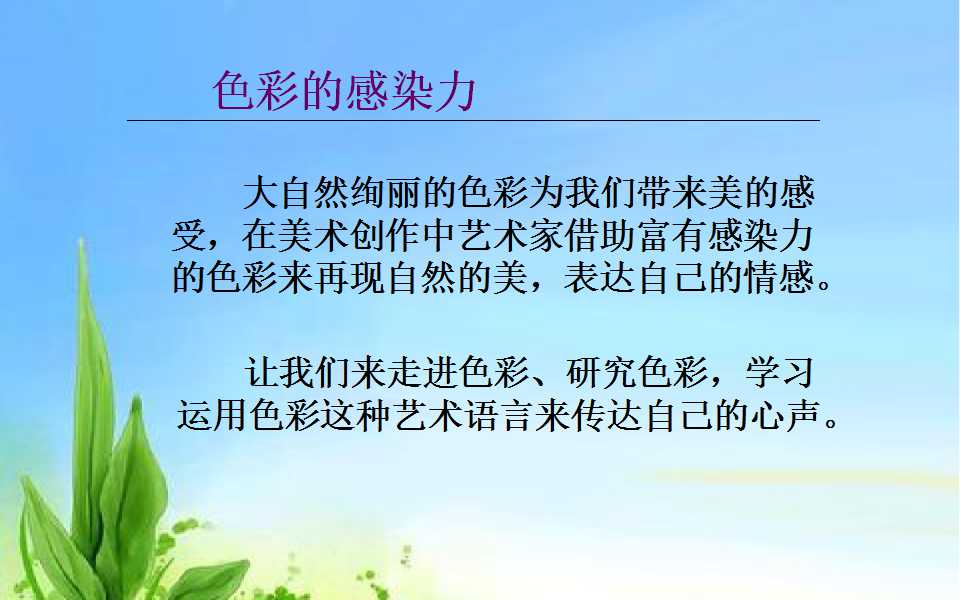 色彩的感染力

大自然绚丽的色彩为我们带来美的感受，在美术创作中艺术家借助富有感染力的色彩来再现自然的美，表达自己的情感。

让我们来走进色彩、研究色彩，学习运用色彩这种艺术语言来传达自己的心声。